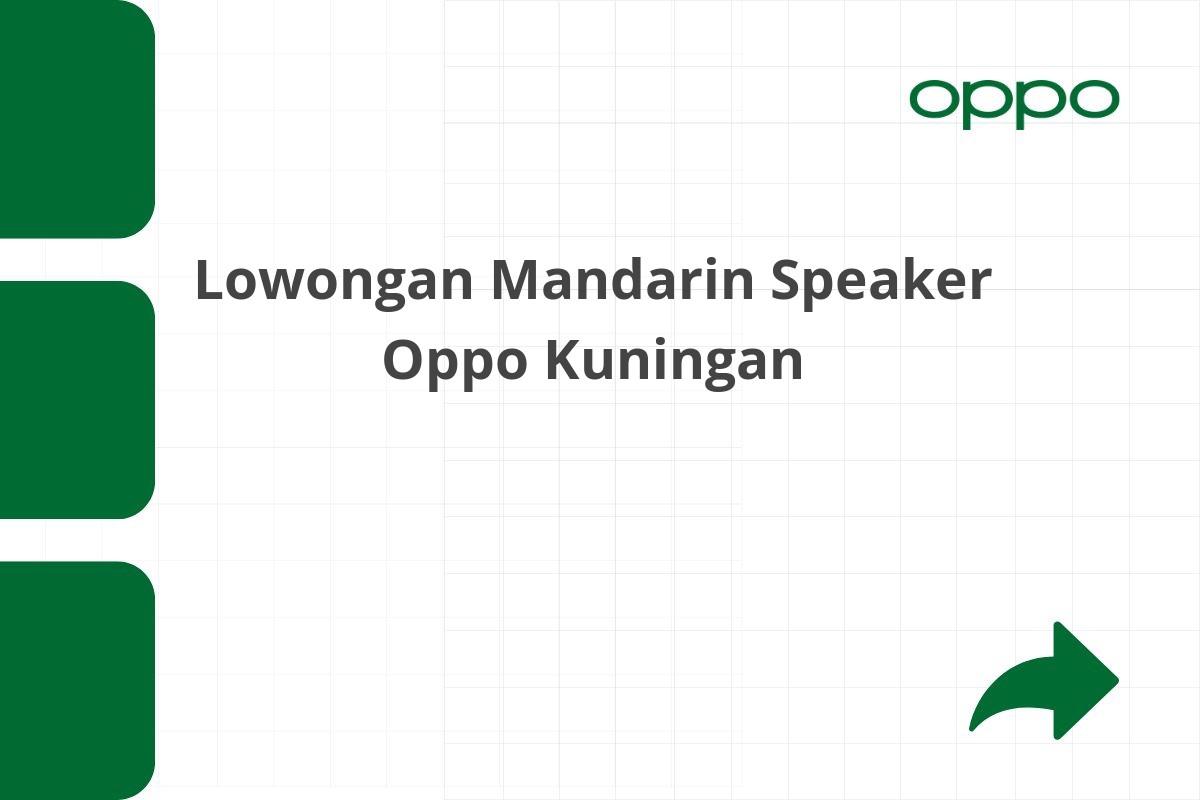 oppo

Lowongan Mandarin Speaker Oppo Kuningan